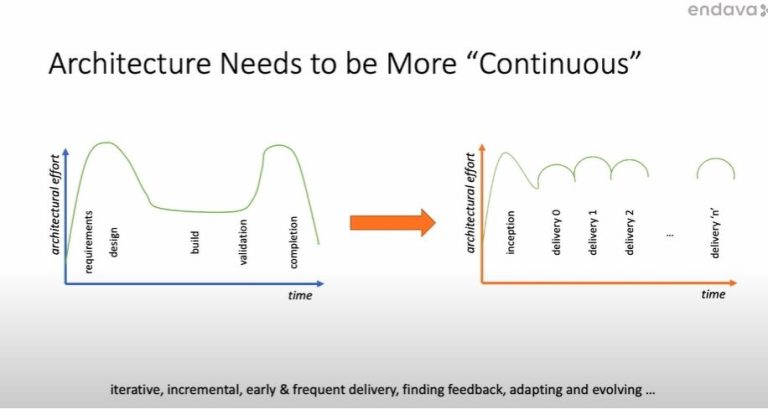 endava

Architecture Needs to be More “Continuous”

architectural effort

requirements

design

build

validation

completion

time

architectural effort

inception

delivery 0

delivery 1

delivery 2

...

delivery 'n'

time

iterative, incremental, early & frequent delivery, finding feedback, adapting and evolving ...